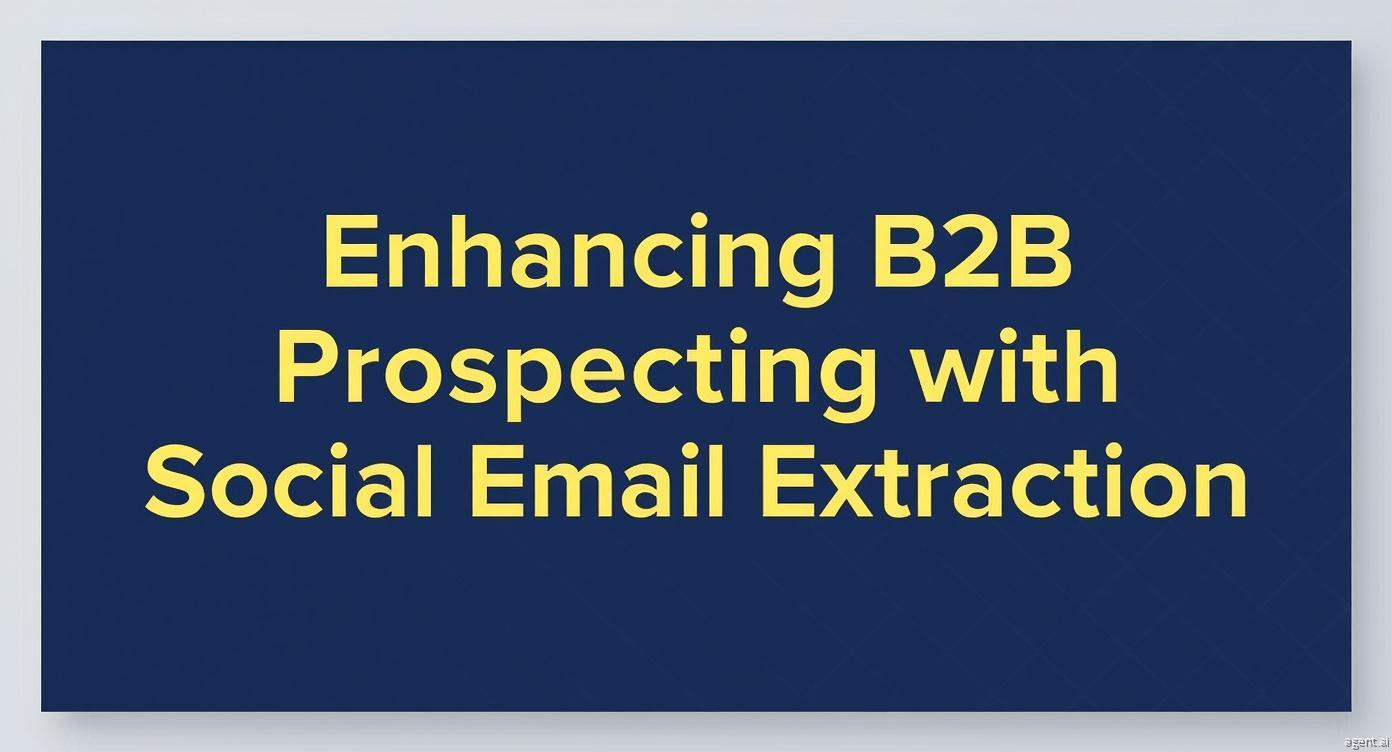 Enhancing B2B Prospecting with Social Email Extraction

agent.ai